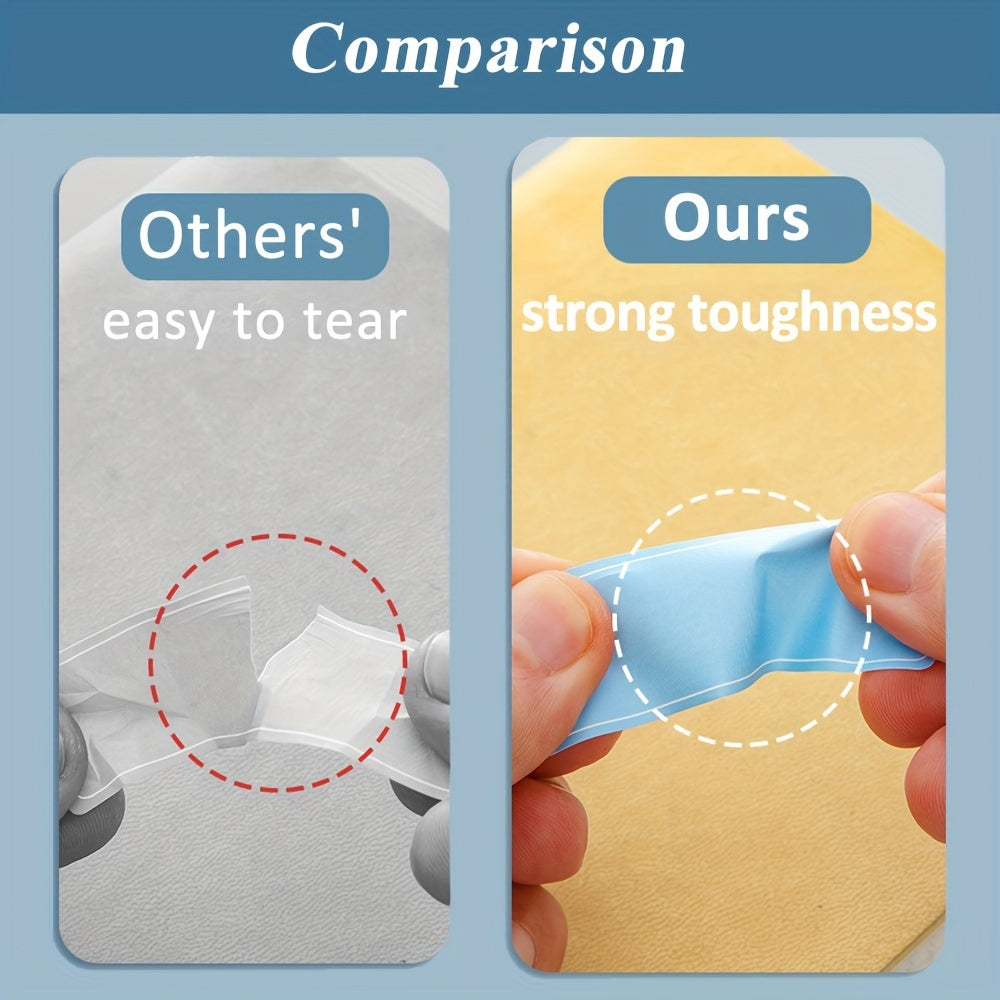 Comparison

Others'
easy to tear

Ours
strong toughness